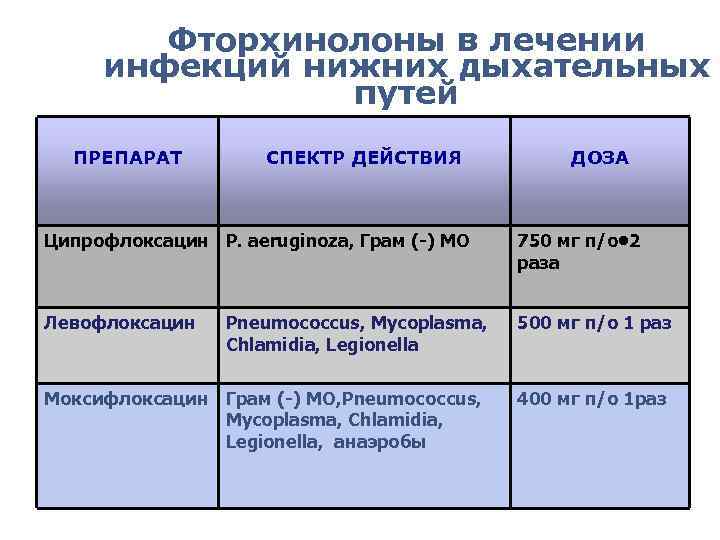 Фторхинолоны в лечении инфекций нижних дыхательных путей

| ПРЕПАРАТ | СПЕКТР ДЕЙСТВИЯ | ДОЗА |
|---|---|---|
| Ципрофлоксацин | P. aeruginoza, Грам (-) МО | 750 мг п/о•2 раза |
| Левофлоксацин | Pneumococcus, Mycoplasma, Chlamidia, Legionella | 500 мг п/о 1 раз |
| Моксифлоксацин | Грам (-) МО,Pneumococcus, Mycoplasma, Chlamidia, Legionella, анаэробы | 400 мг п/о 1раз |